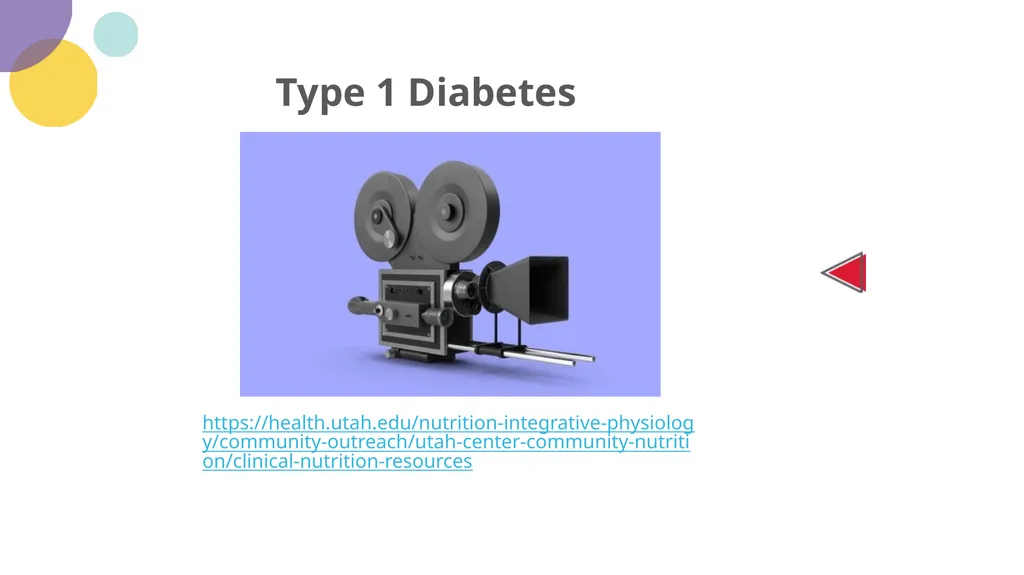 Type 1 Diabetes

https://health.utah.edu/nutrition-integrative-physiology/community-outreach/utah-center-community-nutrition/clinical-nutrition-resources